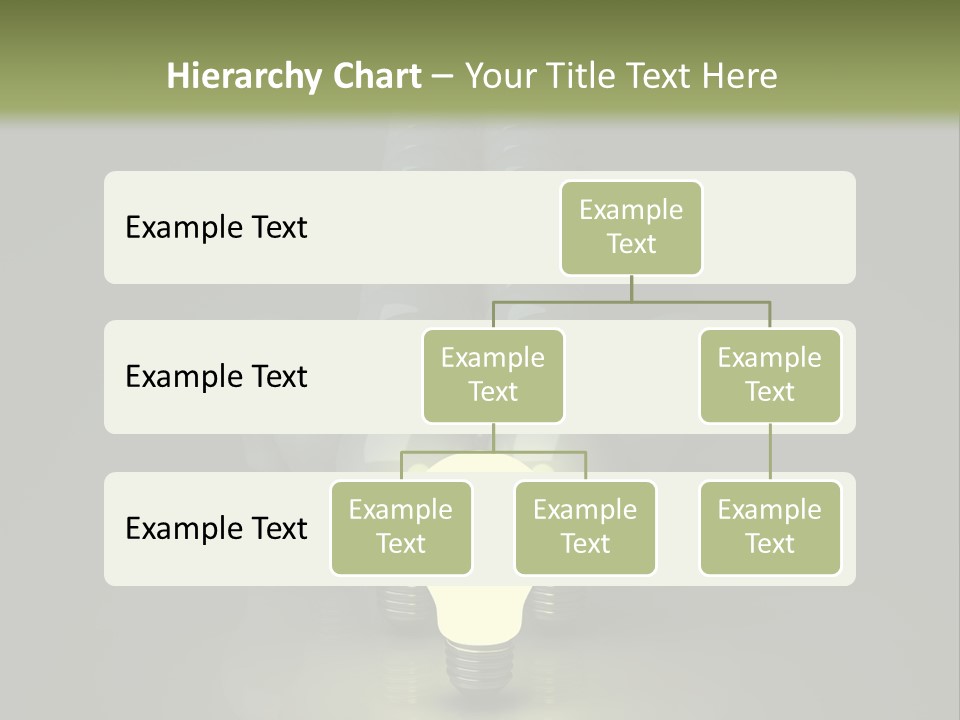 Hierarchy Chart – Your Title Text Here

Example Text

Example Text

Example Text

Example Text

Example Text

Example Text

Example Text

Example Text

Example Text